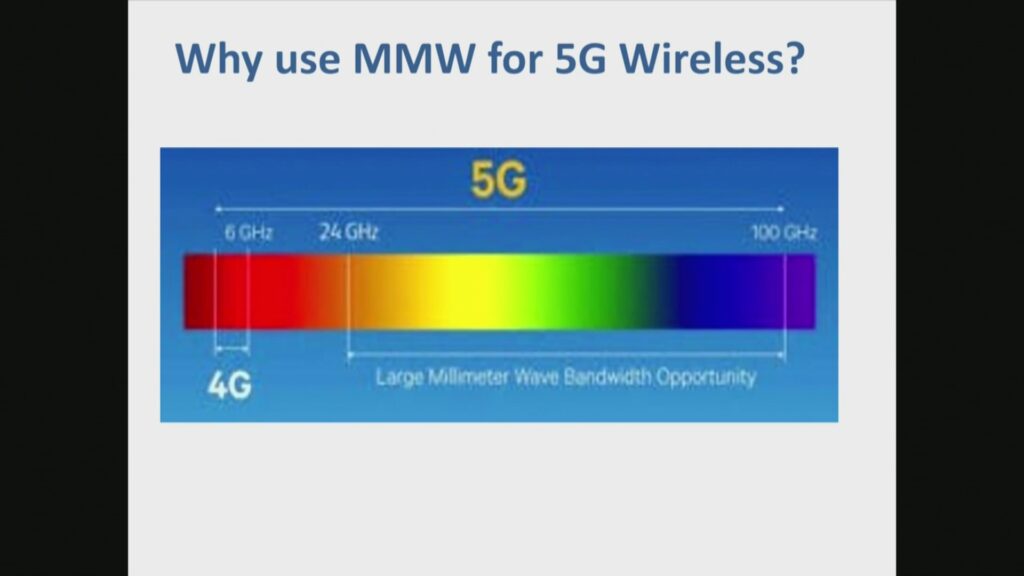 Why use MMW for 5G Wireless?

5G

6 GHz 24 GHz 100 GHz

4G

Large Millimeter Wave Bandwidth Opportunity